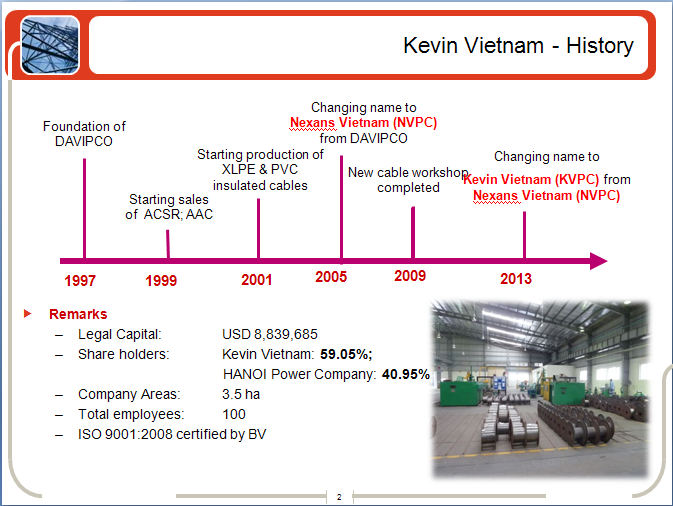 Kevin Vietnam - History

Foundation of DAVIPCO

Starting sales of ACSR; AAC

Starting production of XLPE & PVC insulated cables

Changing name to Nexans Vietnam (NVPC) from DAVIPCO

New cable workshop completed

Changing name to Kevin Vietnam (KVPC) from Nexans Vietnam (NVPC)

1997 1999 2001 2005 2009 2013

Remarks
– Legal Capital: USD 8,839,685
– Share holders: Kevin Vietnam: 59.05%; HANOI Power Company: 40.95%
– Company Areas: 3.5 ha
– Total employees: 100
– ISO 9001:2008 certified by BV

2